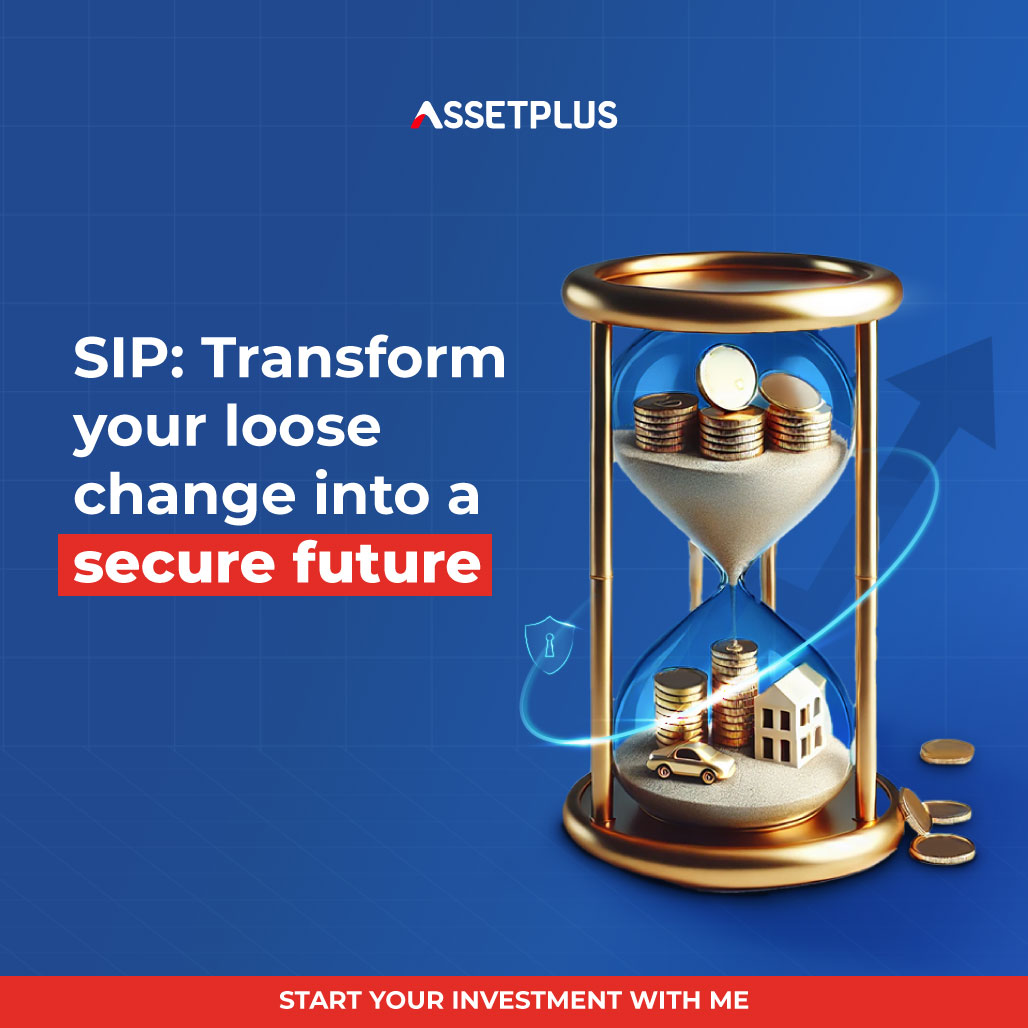 ASSETPLUS

SIP: Transform your loose change into a secure future

START YOUR INVESTMENT WITH ME